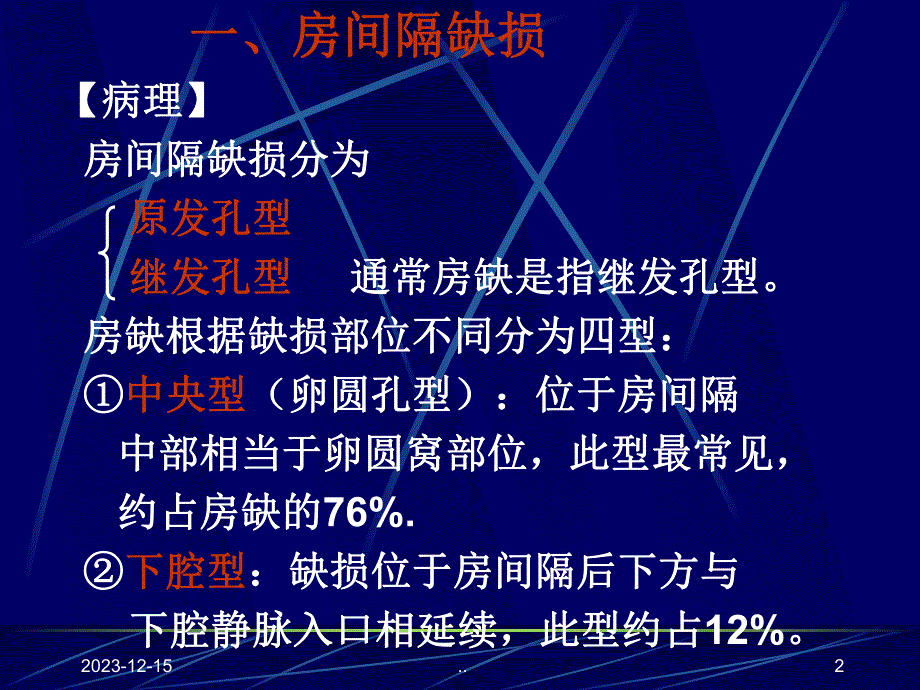 一、房间隔缺损

【病理】

房间隔缺损分为

原发孔型
继发孔型　通常房缺是指继发孔型。

房缺根据缺损部位不同分为四型：

①中央型（卵圆孔型）：位于房间隔中部相当于卵圆窝部位，此型最常见，约占房缺的76%.

②下腔型：缺损位于房间隔后下方与下腔静脉入口相延续，此型约占12%。

2023-12-15　..　2